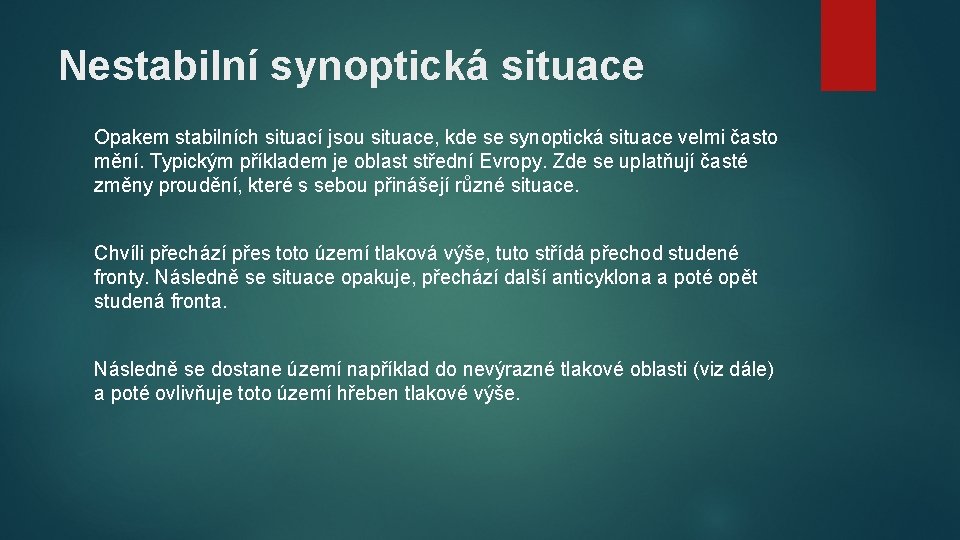 Nestabilní synoptická situace

Opakem stabilních situací jsou situace, kde se synoptická situace velmi často mění. Typickým příkladem je oblast střední Evropy. Zde se uplatňují časté změny proudění, které s sebou přinášejí různé situace.

Chvíli přechází přes toto území tlaková výše, tuto střídá přechod studené fronty. Následně se situace opakuje, přechází další anticyklona a poté opět studená fronta.

Následně se dostane území například do nevýrazné tlakové oblasti (viz dále) a poté ovlivňuje toto území hřeben tlakové výše.